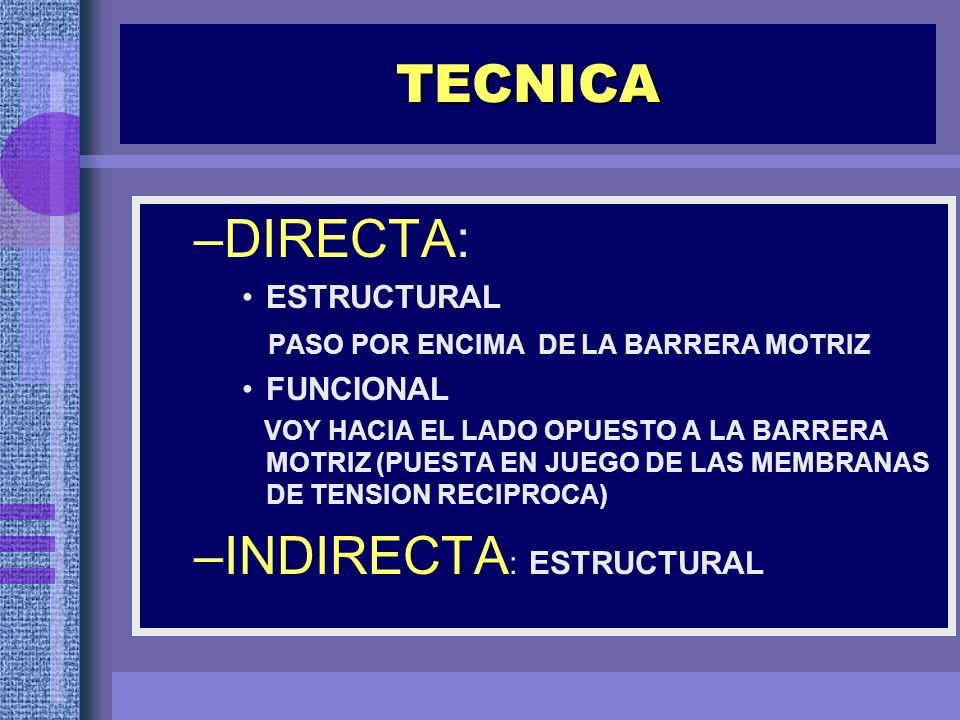 TECNICA

–DIRECTA:

• ESTRUCTURAL

PASO POR ENCIMA DE LA BARRERA MOTRIZ

• FUNCIONAL

VOY HACIA EL LADO OPUESTO A LA BARRERA MOTRIZ (PUESTA EN JUEGO DE LAS MEMBRANAS DE TENSION RECIPROCA)

–INDIRECTA: ESTRUCTURAL